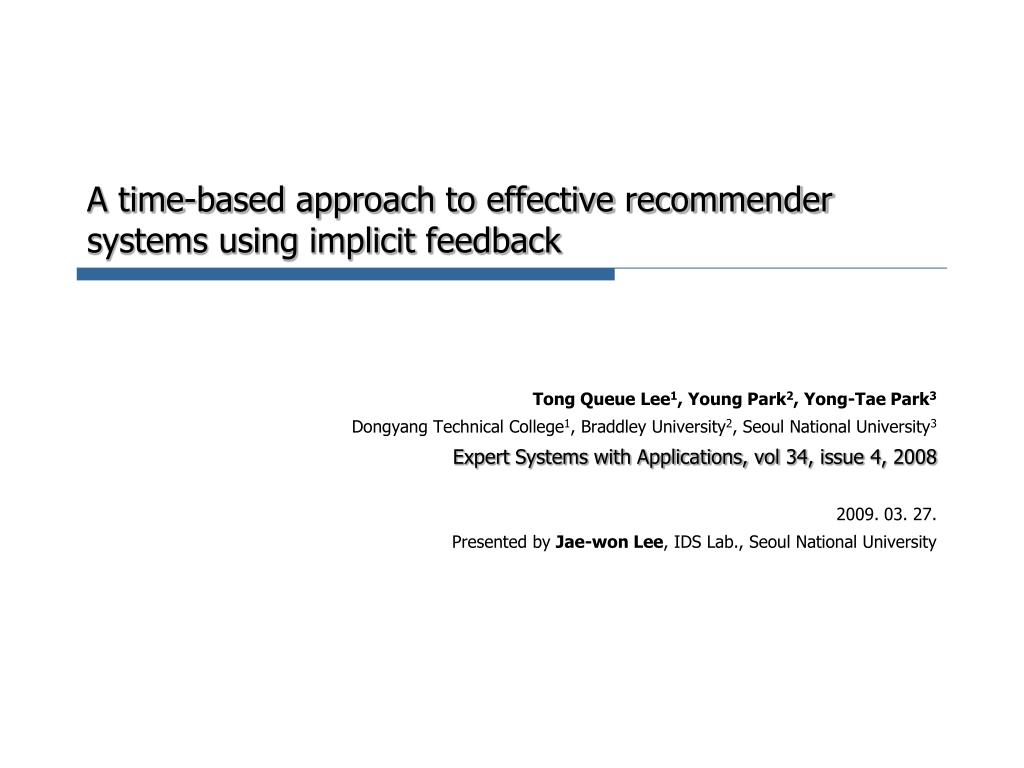 A time-based approach to effective recommender systems using implicit feedback

Tong Queue Lee$^1$, Young Park$^2$, Yong-Tae Park$^3$
Dongyang Technical College$^1$, Braddley University$^2$, Seoul National University$^3$
Expert Systems with Applications, vol 34, issue 4, 2008

2009. 03. 27.
Presented by Jae-won Lee, IDS Lab., Seoul National University